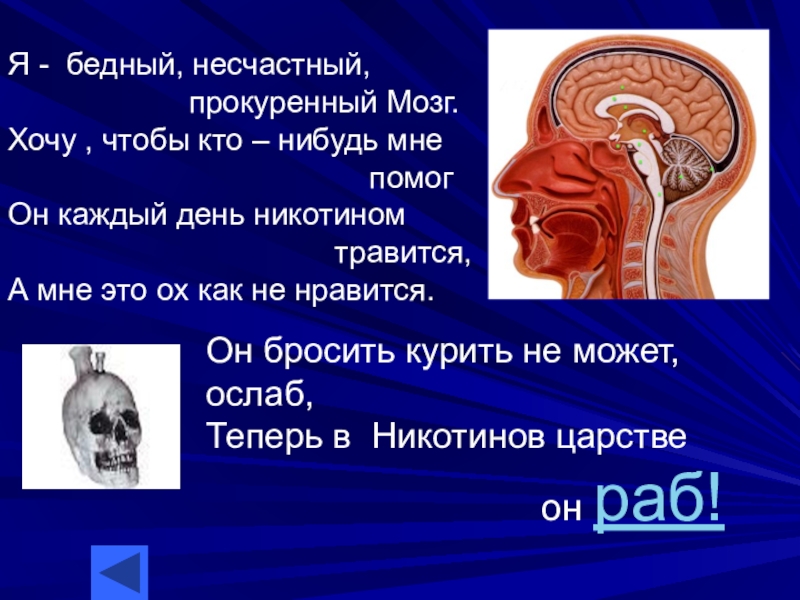 Я - бедный, несчастный, прокуренный Мозг.
Хочу , чтобы кто – нибудь мне помог
Он каждый день никотином травится,
А мне это ох как не нравится.

Он бросить курить не может, ослаб,
Теперь в Никотинов царстве он раб!